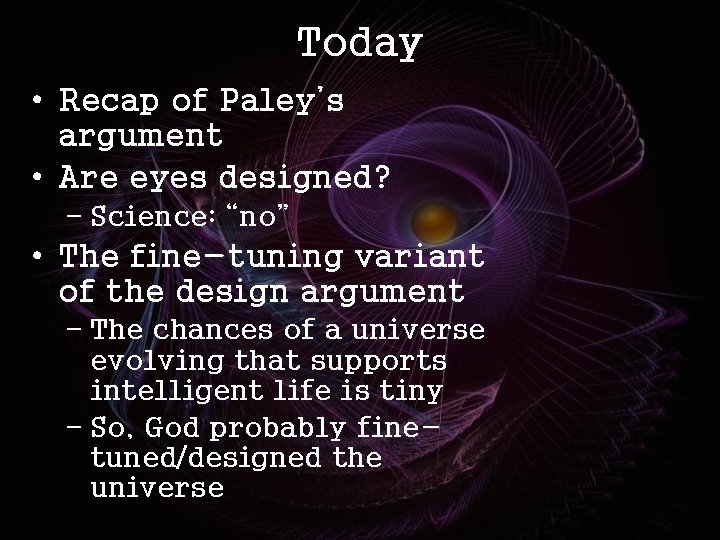 Today

• Recap of Paley's argument
• Are eyes designed?
– Science: "no"
• The fine-tuning variant of the design argument
– The chances of a universe evolving that supports intelligent life is tiny
– So, God probably fine-tuned/designed the universe